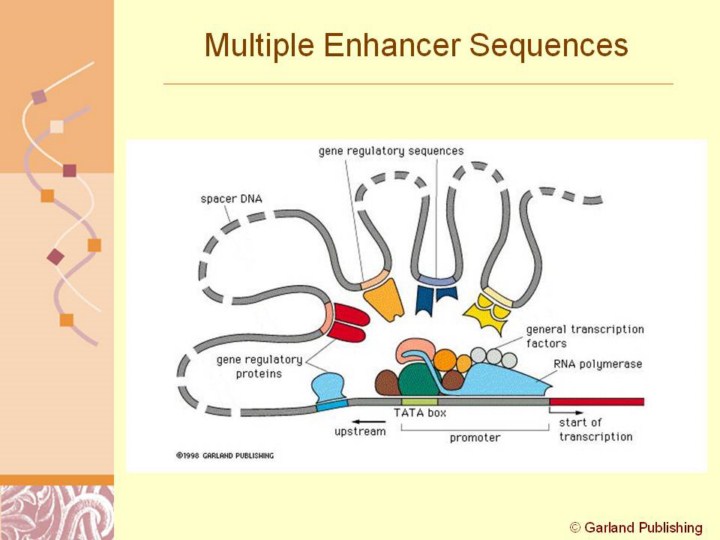 Multiple Enhancer Sequences

gene regulatory sequences

spacer DNA

general transcription factors

gene regulatory proteins

RNA polymerase

TATA box

upstream

promoter

start of transcription

©1998 GARLAND PUBLISHING

© Garland Publishing